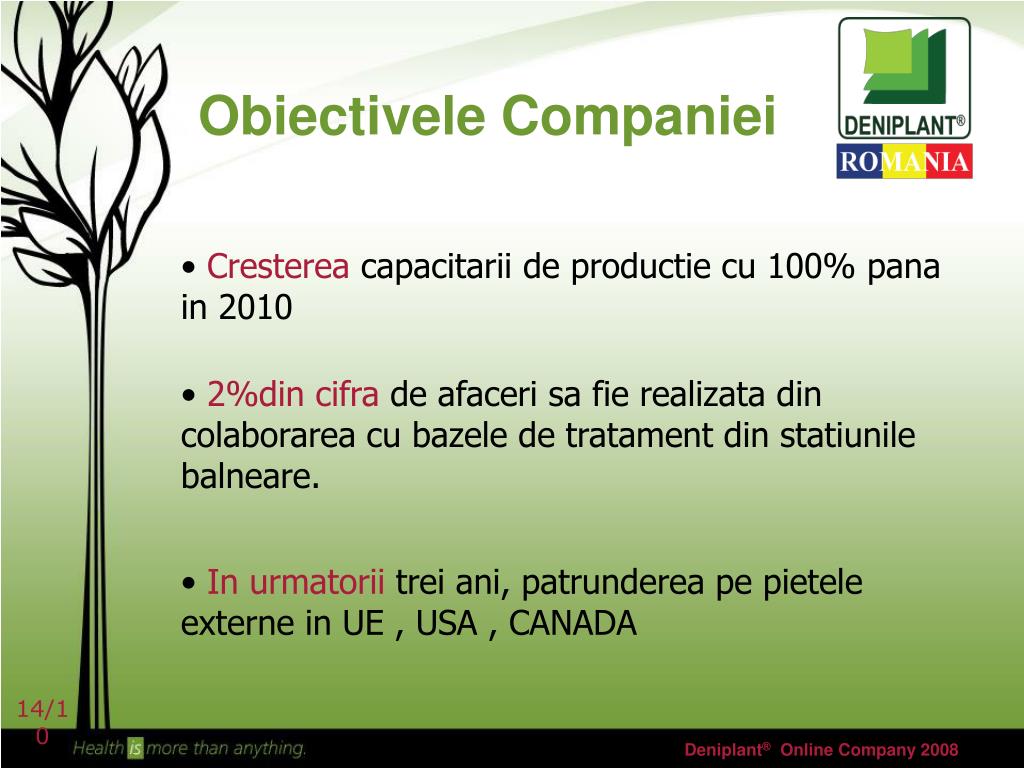 Obiectivele Companiei

DENIPLANT®
ROMANIA

• Cresterea capacitarii de productie cu 100% pana in 2010

• 2%din cifra de afaceri sa fie realizata din colaborarea cu bazele de tratament din statiunile balneare.

• In urmatorii trei ani, patrunderea pe pietele externe in UE , USA , CANADA

14/10

Health is more than anything.

Deniplant® Online Company 2008